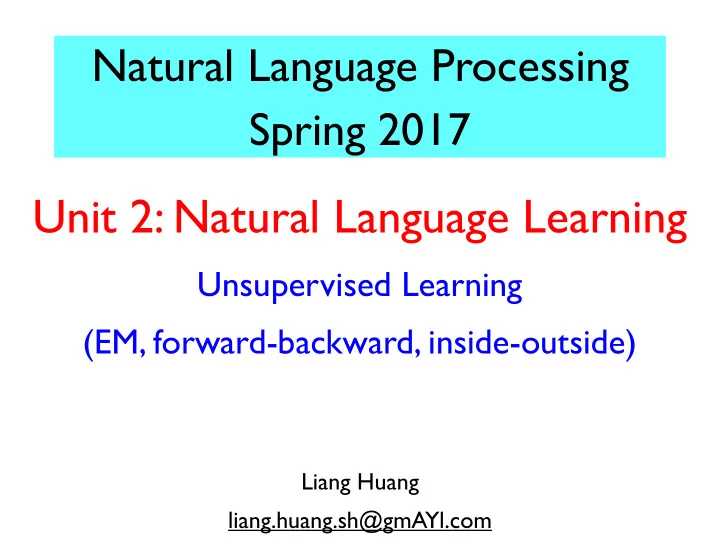 Natural Language Processing
Spring 2017

Unit 2: Natural Language Learning

Unsupervised Learning

(EM, forward-backward, inside-outside)

Liang Huang

liang.huang.sh@gmAYl.com